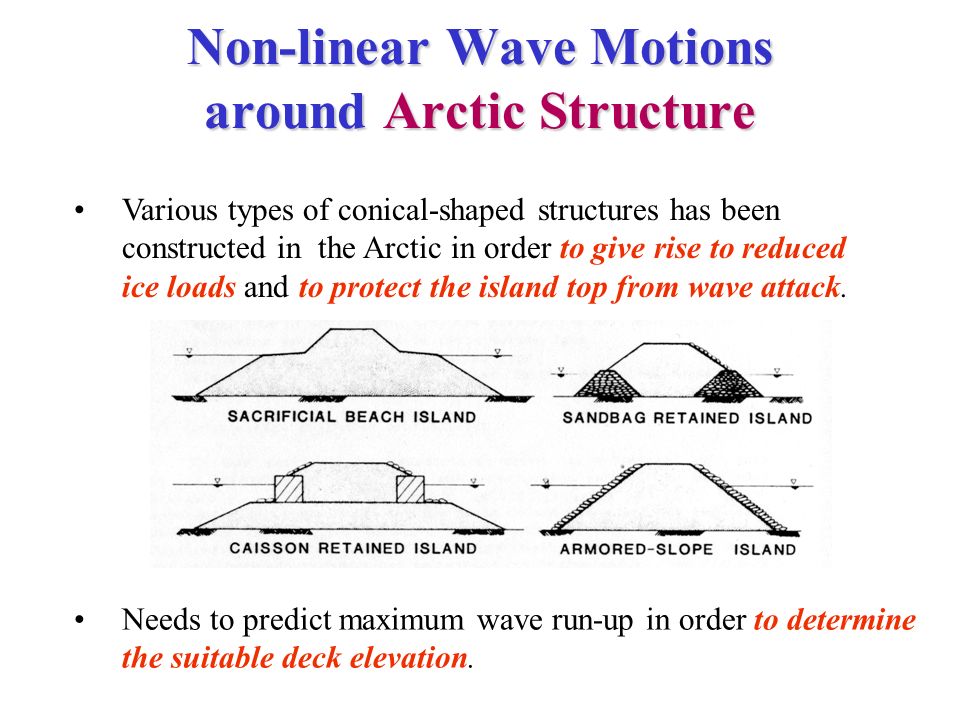 Non-linear Wave Motions around Arctic Structure

• Various types of conical-shaped structures has been constructed in the Arctic in order to give rise to reduced ice loads and to protect the island top from wave attack.

SACRIFICIAL BEACH ISLAND

SANDBAG RETAINED ISLAND

CAISSON RETAINED ISLAND

ARMORED-SLOPE ISLAND

• Needs to predict maximum wave run-up in order to determine the suitable deck elevation.